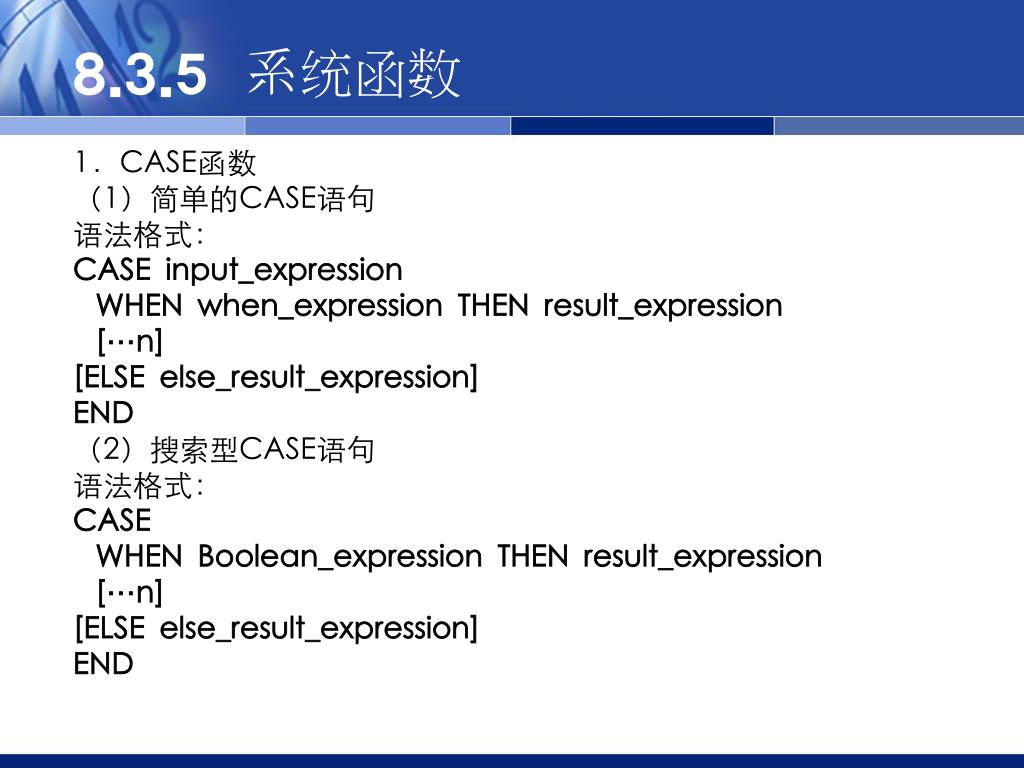 8.3.5 系统函数

1．CASE函数

（1）简单的CASE语句

语法格式：

CASE input_expression
WHEN when_expression THEN result_expression
[…n]
[ELSE else_result_expression]
END

（2）搜索型CASE语句

语法格式：

CASE
WHEN Boolean_expression THEN result_expression
[…n]
[ELSE else_result_expression]
END